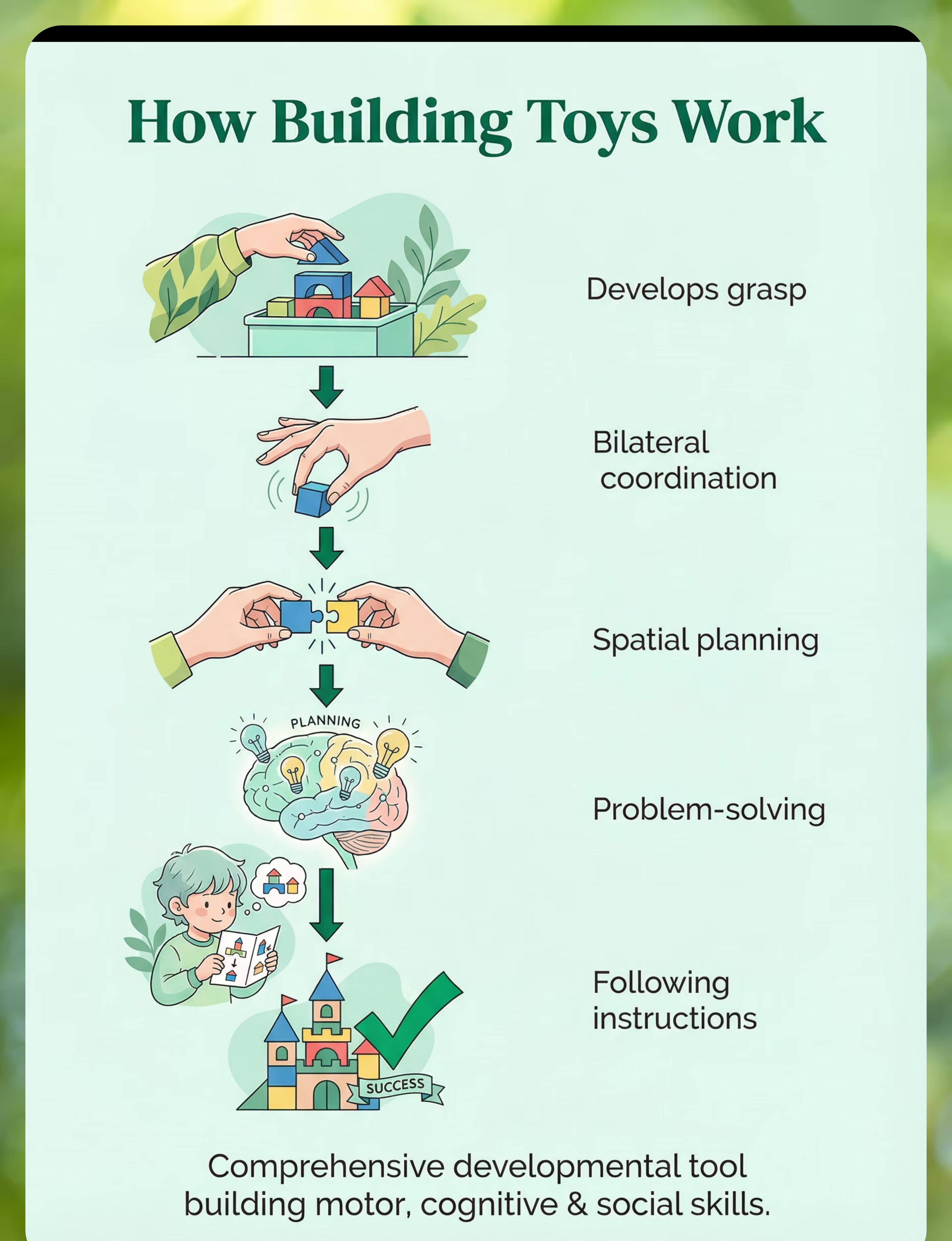 How Building Toys Work

Develops grasp

Bilateral coordination

Spatial planning

PLANNING

Problem-solving

Following instructions

SUCCESS

Comprehensive developmental tool building motor, cognitive & social skills.